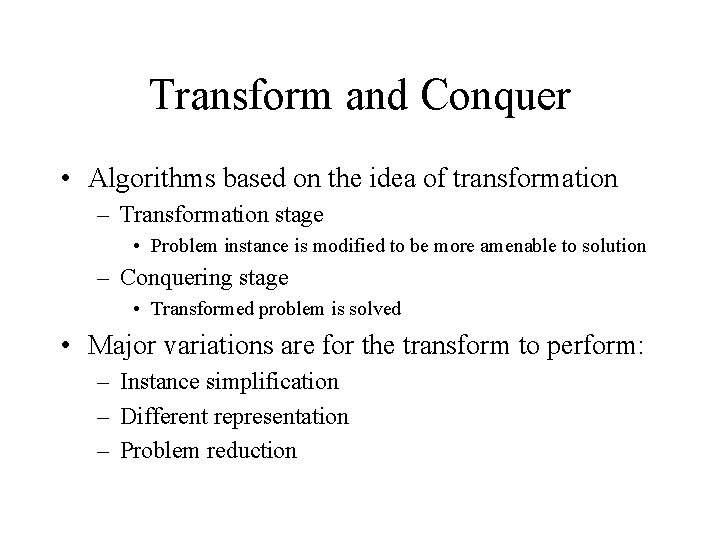 Transform and Conquer

• Algorithms based on the idea of transformation
  – Transformation stage
    • Problem instance is modified to be more amenable to solution
  – Conquering stage
    • Transformed problem is solved
• Major variations are for the transform to perform:
  – Instance simplification
  – Different representation
  – Problem reduction